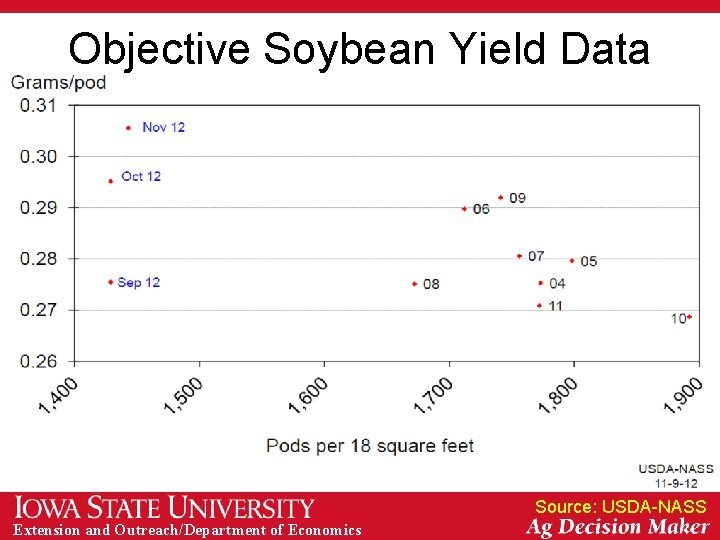 Objective Soybean Yield Data

Grams/pod

0.31
0.30
0.29
0.28
0.27
0.26

Nov 12
Oct 12
Sep 12
09
06
07
05
08
04
11
10

1,400
1,500
1,600
1,700
1,800
1,900

Pods per 18 square feet

USDA-NASS
11-9-12

IOWA STATE UNIVERSITY
Extension and Outreach/Department of Economics

Source: USDA-NASS
Ag Decision Maker